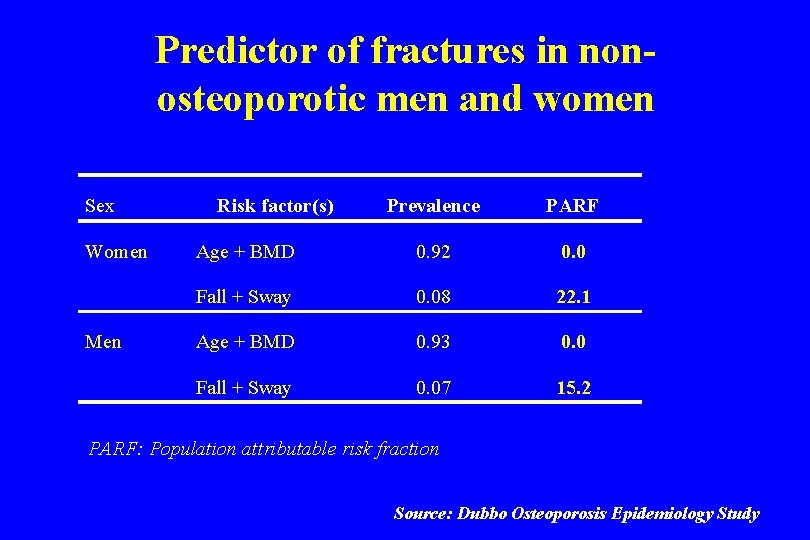 Predictor of fractures in non-osteoporotic men and women

| Sex | Risk factor(s) | Prevalence | PARF |
|---|---|---|---|
| Women | Age + BMD | 0.92 | 0.0 |
| | Fall + Sway | 0.08 | 22.1 |
| Men | Age + BMD | 0.93 | 0.0 |
| | Fall + Sway | 0.07 | 15.2 |

PARF: Population attributable risk fraction

Source: Dubbo Osteoporosis Epidemiology Study